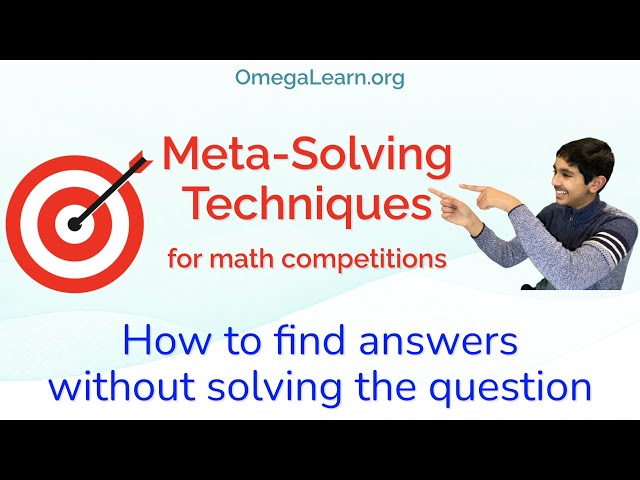 OmegaLearn.org

Meta-Solving Techniques

for math competitions

How to find answers without solving the question